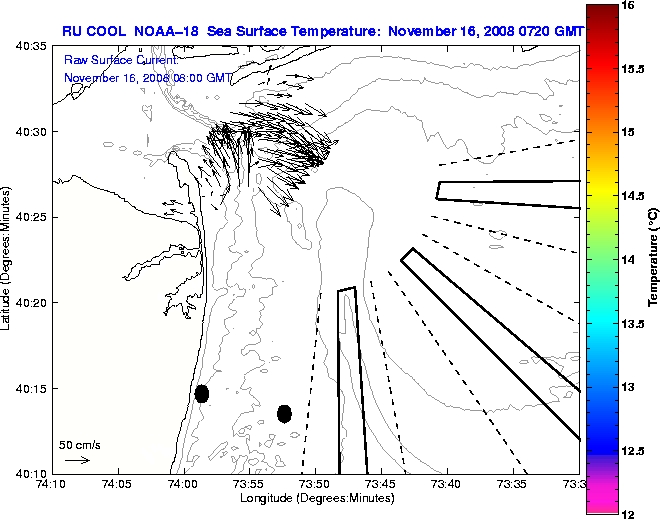 RU COOL NOAA-18 Sea Surface Temperature: November 16, 2008 0720 GMT

Raw Surface Current:
November 16, 2008 08:00 GMT

40:35
40:30
40:25
40:20
40:15
40:10

Latitude (Degrees:Minutes)

50 cm/s

74:10 74:05 74:00 73:55 73:50 73:45 73:40 73:35 73:3

Longitude (Degrees:Minutes)

16
15.5
15
14.5
14
13.5
13
12.5
12

Temperature (°C)